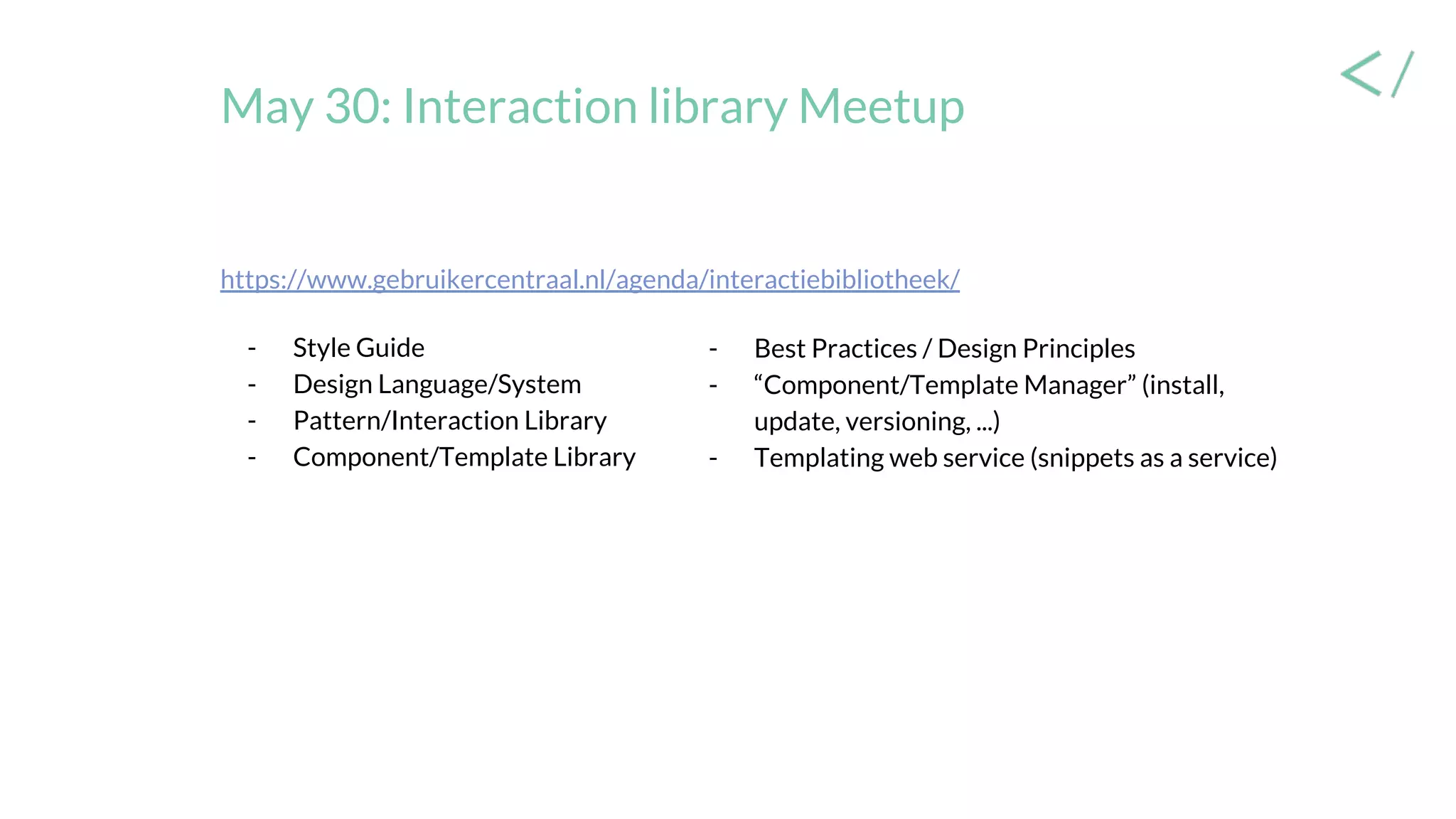 </

May 30: Interaction library Meetup

https://www.gebruikercentraal.nl/agenda/interactiebibliotheek/

- Style Guide
- Design Language/System
- Pattern/Interaction Library
- Component/Template Library

- Best Practices / Design Principles
- “Component/Template Manager” (install, update, versioning, ...)
- Templating web service (snippets as a service)